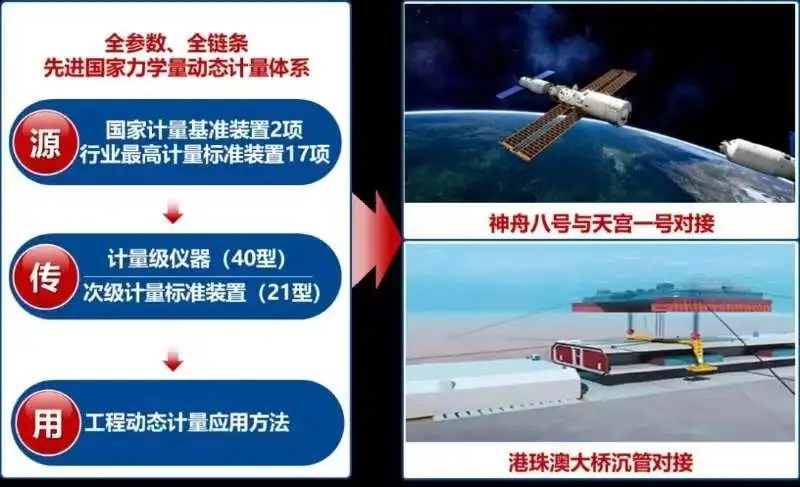 全参数、全链条
先进国家力学量动态计量体系

源 国家计量基准装置2项
行业最高计量标准装置17项

传 计量级仪器（40型）
次级计量标准装置（21型）

用 工程动态计量应用方法

神舟八号与天宫一号对接

港珠澳大桥沉管对接